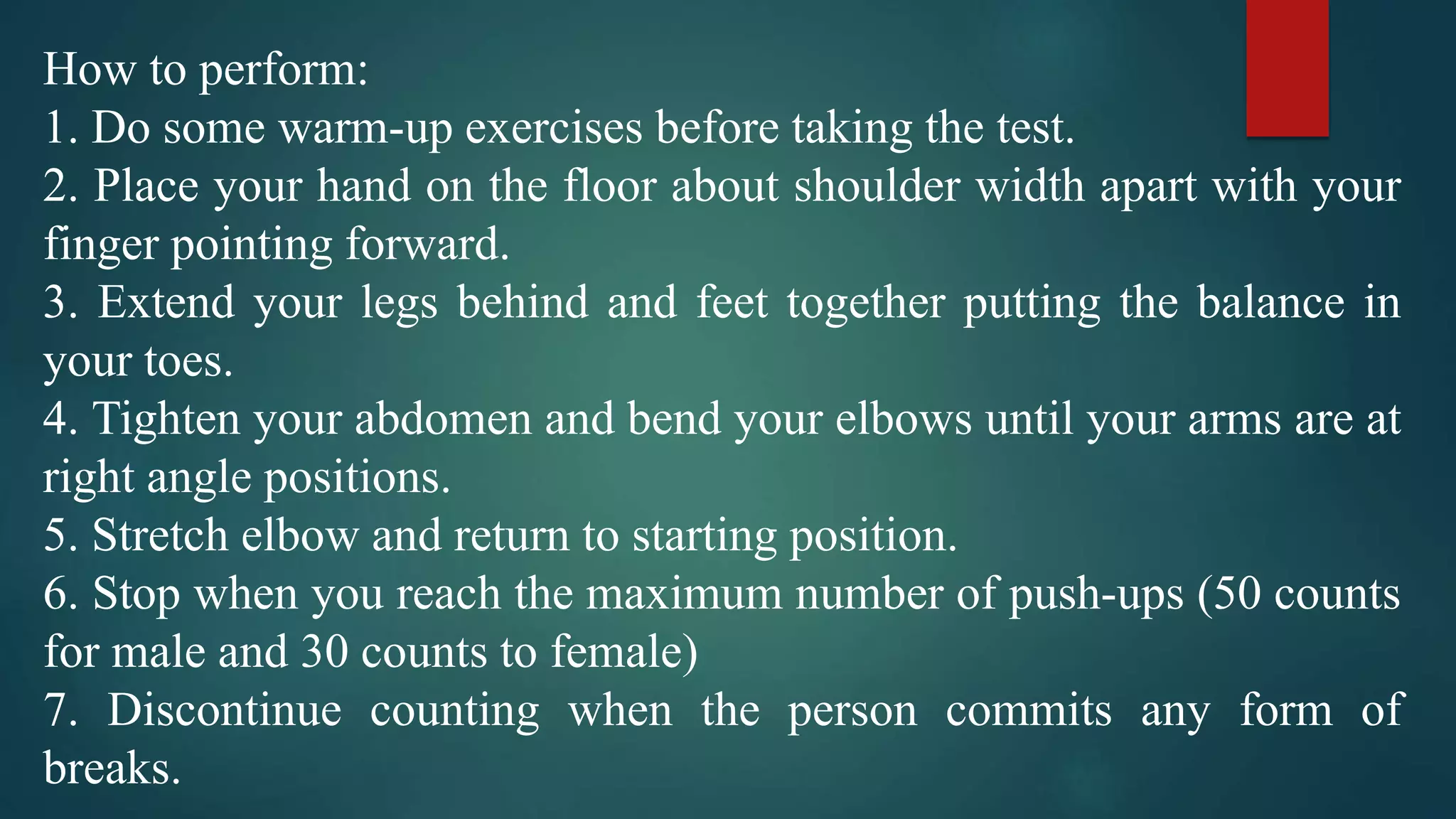 How to perform:
1. Do some warm-up exercises before taking the test.
2. Place your hand on the floor about shoulder width apart with your finger pointing forward.
3. Extend your legs behind and feet together putting the balance in your toes.
4. Tighten your abdomen and bend your elbows until your arms are at right angle positions.
5. Stretch elbow and return to starting position.
6. Stop when you reach the maximum number of push-ups (50 counts for male and 30 counts to female)
7. Discontinue counting when the person commits any form of breaks.